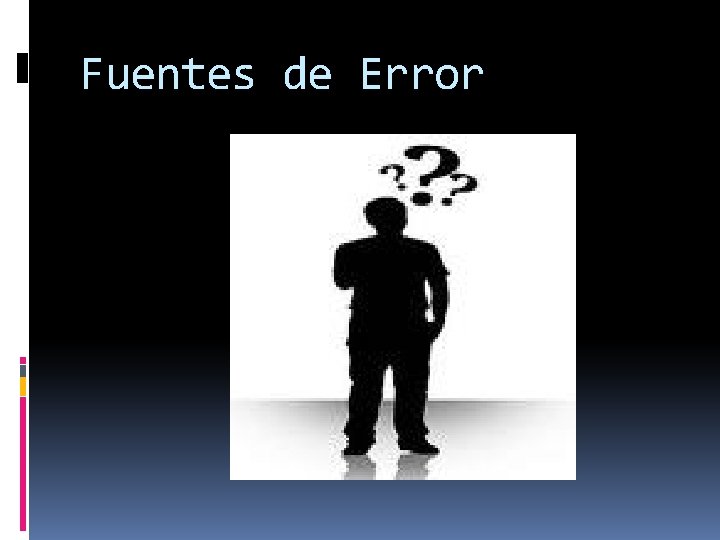 Fuentes de Error

???